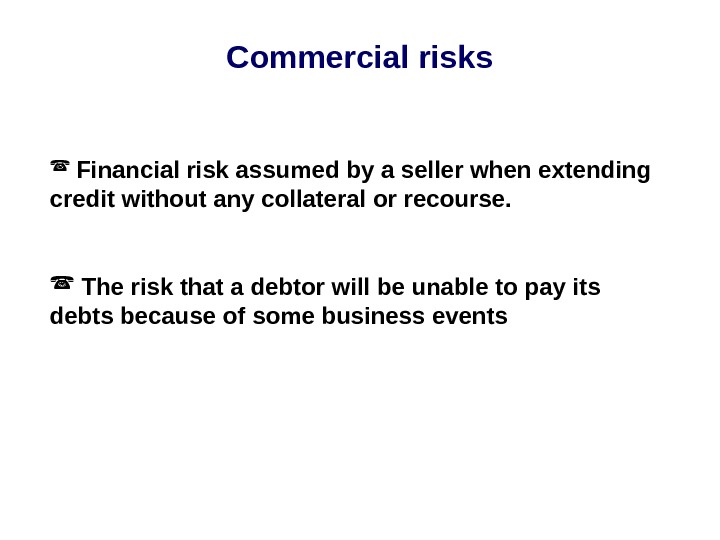 Commercial risks

☎ Financial risk assumed by a seller when extending credit without any collateral or recourse.

☎ The risk that a debtor will be unable to pay its debts because of some business events